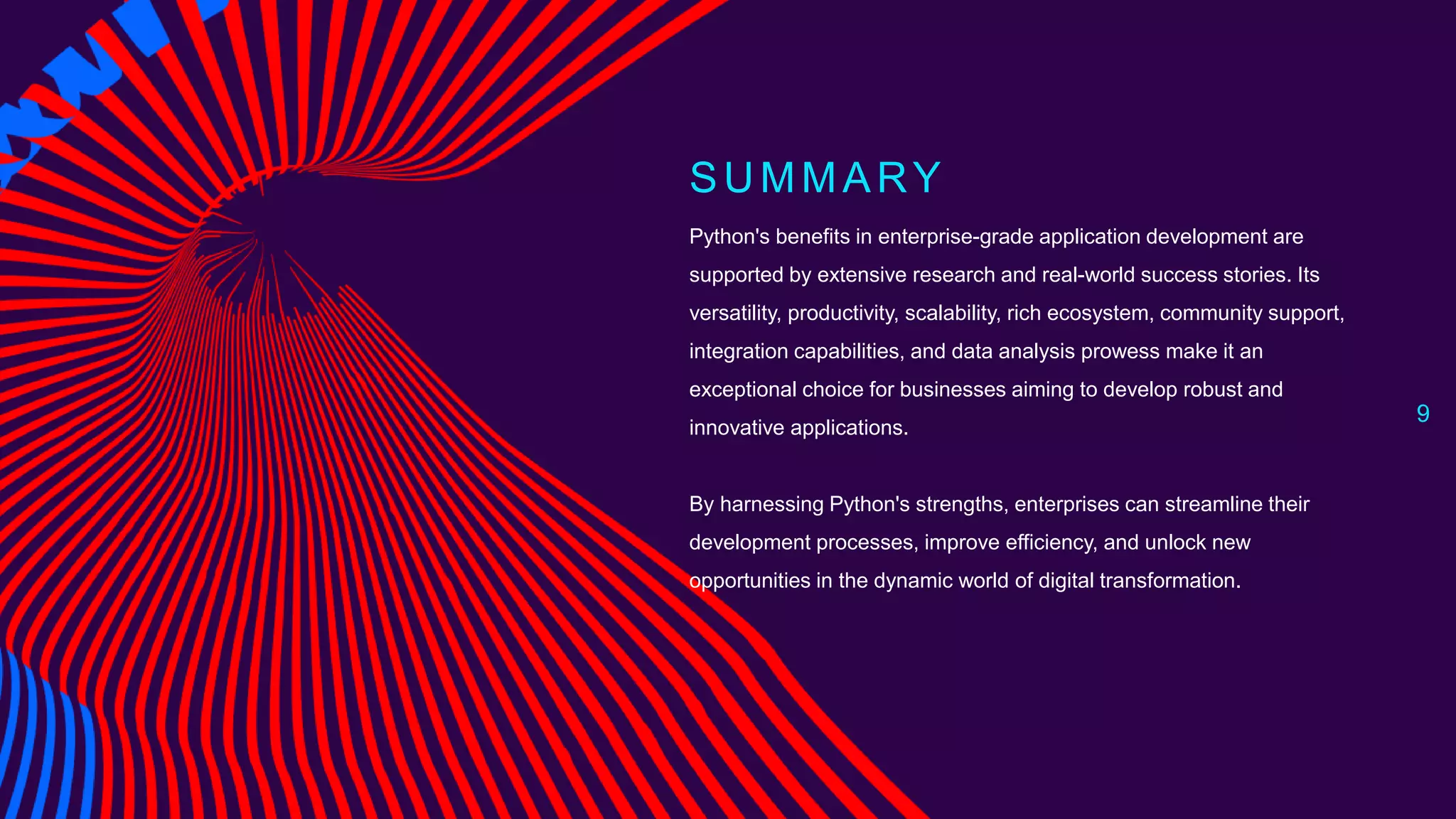 SUMMARY

Python's benefits in enterprise-grade application development are supported by extensive research and real-world success stories. Its versatility, productivity, scalability, rich ecosystem, community support, integration capabilities, and data analysis prowess make it an exceptional choice for businesses aiming to develop robust and innovative applications.

By harnessing Python's strengths, enterprises can streamline their development processes, improve efficiency, and unlock new opportunities in the dynamic world of digital transformation.

9